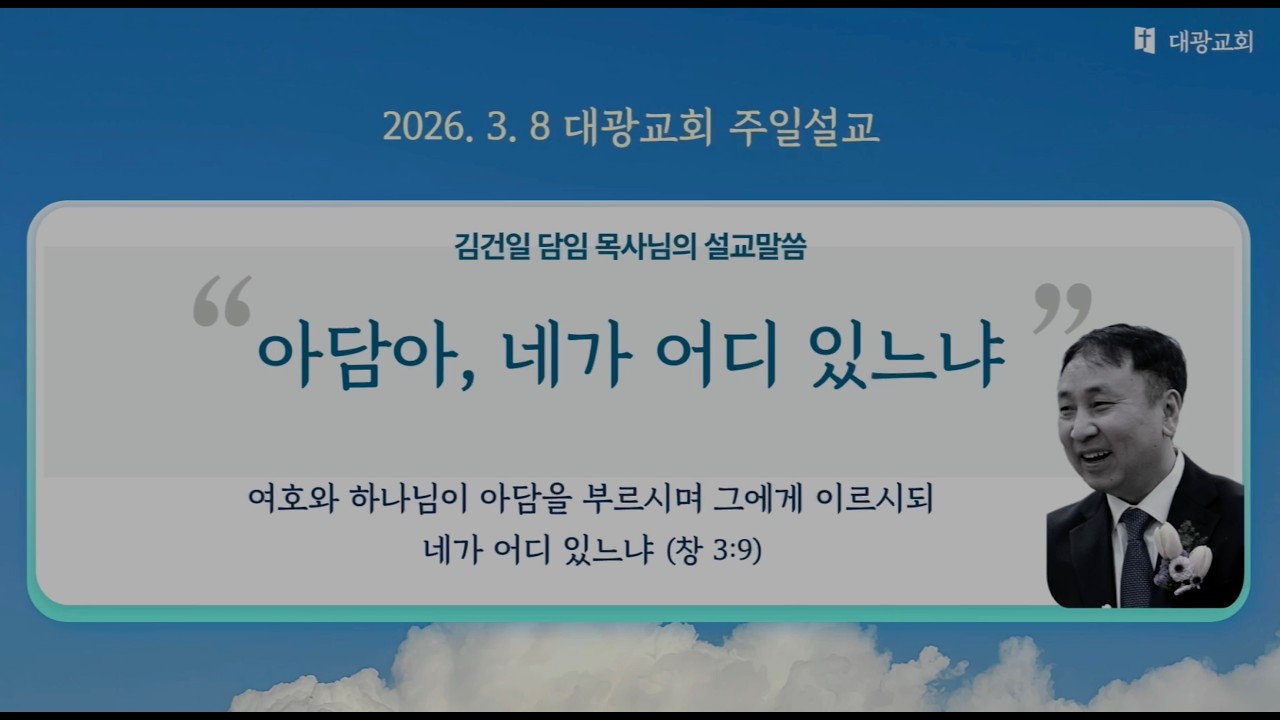 대광교회

2026. 3. 8 대광교회 주일설교

김건일 담임 목사님의 설교말씀

“아담아, 네가 어디 있느냐”

여호와 하나님이 아담을 부르시며 그에게 이르시되
네가 어디 있느냐 (창 3:9)